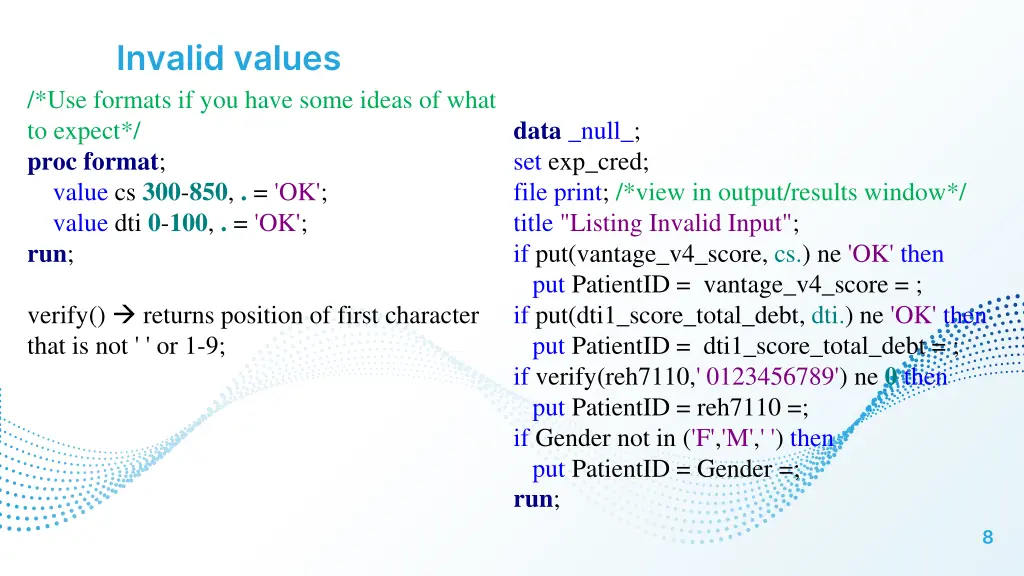 Invalid values

/*Use formats if you have some ideas of what to expect*/
proc format;
value cs 300-850, . = 'OK';
value dti 0-100, . = 'OK';
run;

verify() → returns position of first character that is not ' ' or 1-9;

data _null_;
set exp_cred;
file print; /*view in output/results window*/
title "Listing Invalid Input";
if put(vantage_v4_score, cs.) ne 'OK' then
put PatientID = vantage_v4_score = ;
if put(dti1_score_total_debt, dti.) ne 'OK' then
put PatientID = dti1_score_total_debt = ;
if verify(reh7110,' 0123456789') ne 0 then
put PatientID = reh7110 =;
if Gender not in ('F','M',' ') then
put PatientID = Gender =;
run;

8